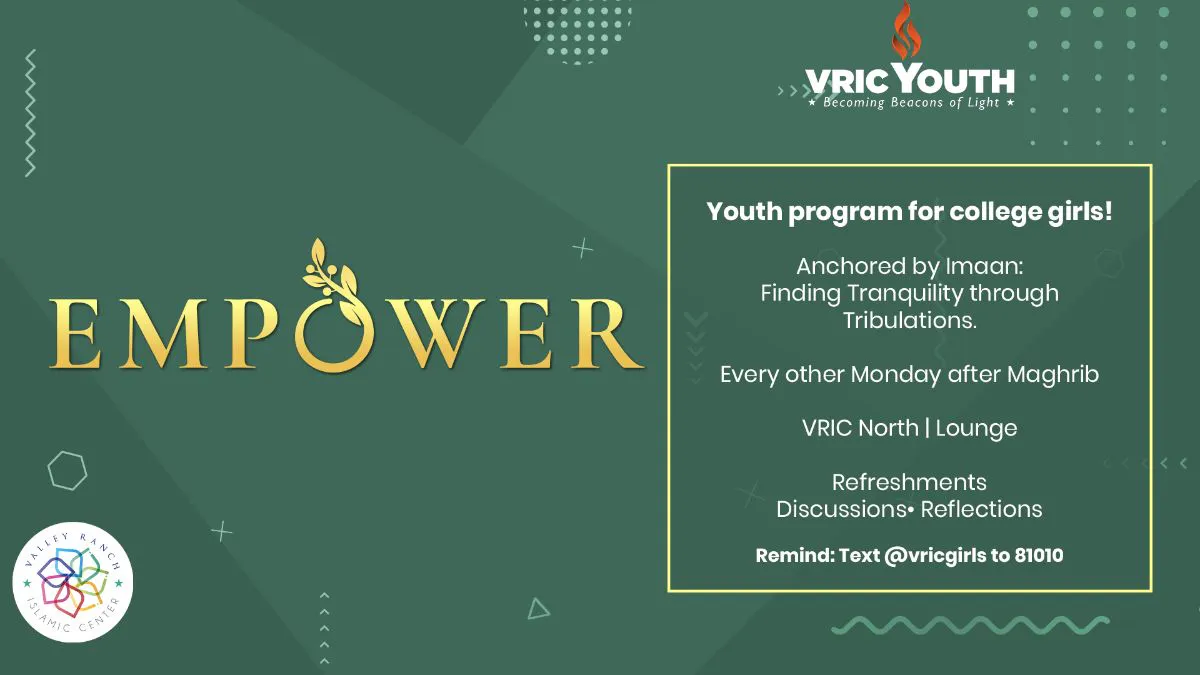 VRIC YOUTH
★ Becoming Beacons of Light ★

EMPOWER

Youth program for college girls!

Anchored by Imaan: Finding Tranquility through Tribulations.

Every other Monday after Maghrib

VRIC North | Lounge

Refreshments
Discussions• Reflections

Remind: Text @vricgirls to 81010

VALLEY RANCH ISLAMIC CENTER